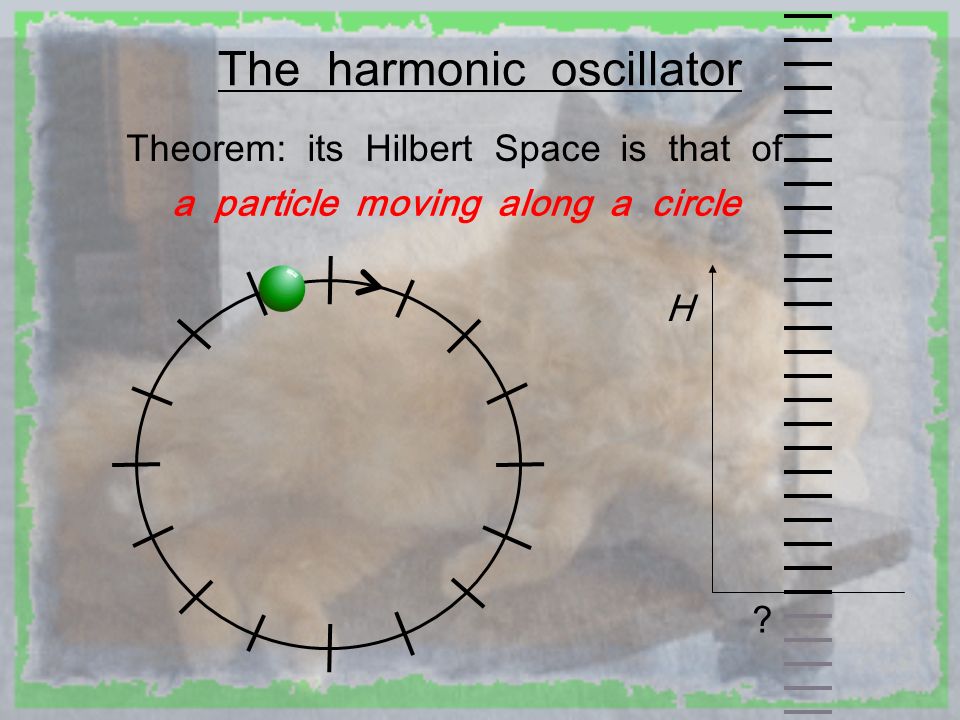 The harmonic oscillator

Theorem: its Hilbert Space is that of a particle moving along a circle

H

?